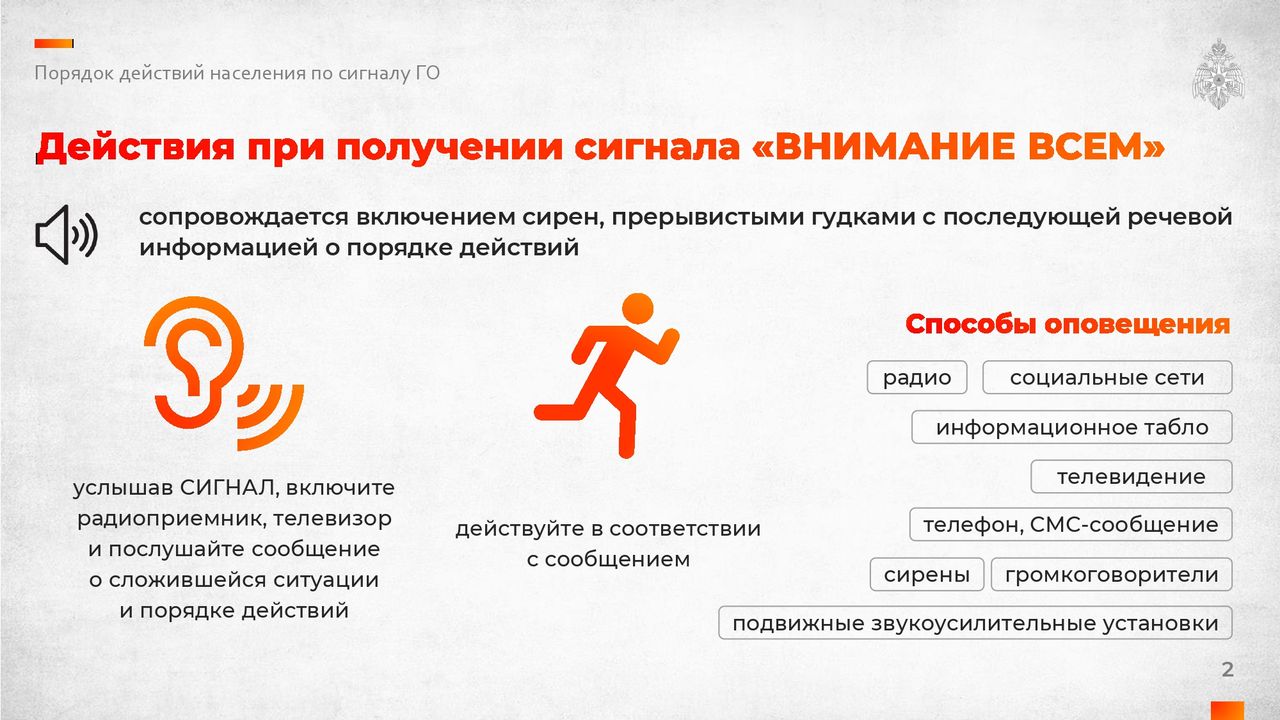 Порядок действий населения по сигналу ГО

Действия при получении сигнала «ВНИМАНИЕ ВСЕМ»

сопровождается включением сирен, прерывистыми гудками с последующей речевой информацией о порядке действий

услышав СИГНАЛ, включите радиоприемник, телевизор и послушайте сообщение о сложившейся ситуации и порядке действий

действуйте в соответствии с сообщением

Способы оповещения

радио

социальные сети

информационное табло

телевидение

телефон, СМС-сообщение

сирены

громкоговорители

подвижные звукоусилительные установки

2